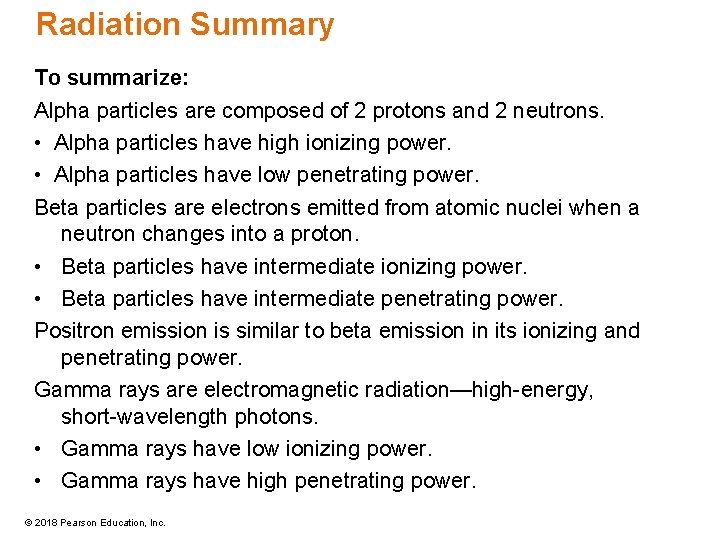 Radiation Summary

To summarize:

Alpha particles are composed of 2 protons and 2 neutrons.

• Alpha particles have high ionizing power.
• Alpha particles have low penetrating power.

Beta particles are electrons emitted from atomic nuclei when a neutron changes into a proton.

• Beta particles have intermediate ionizing power.
• Beta particles have intermediate penetrating power.

Positron emission is similar to beta emission in its ionizing and penetrating power.

Gamma rays are electromagnetic radiation—high-energy, short-wavelength photons.

• Gamma rays have low ionizing power.
• Gamma rays have high penetrating power.

© 2018 Pearson Education, Inc.